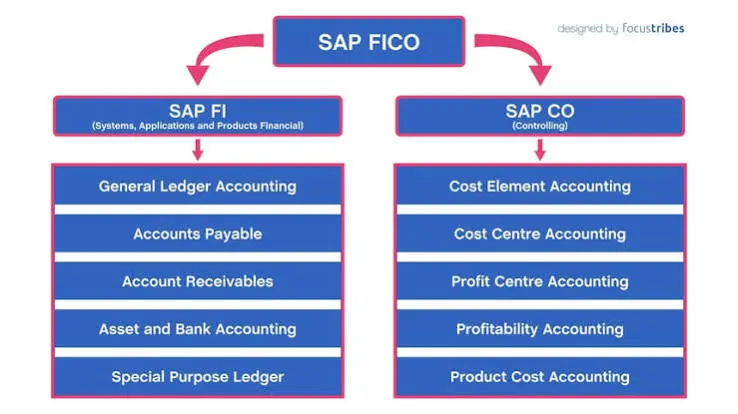 SAP FICO

designed by focustribes

SAP FI
(Systems, Applications and Products Financial)

General Ledger Accounting

Accounts Payable

Account Receivables

Asset and Bank Accounting

Special Purpose Ledger

SAP CO
(Controlling)

Cost Element Accounting

Cost Centre Accounting

Profit Centre Accounting

Profitability Accounting

Product Cost Accounting